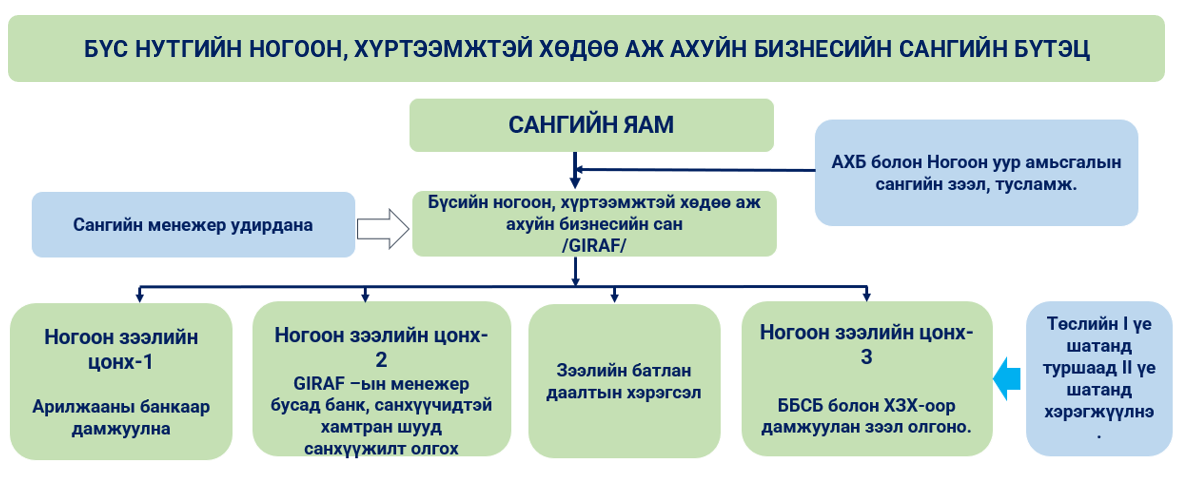 БҮС НУТГИЙН НОГООН, ХҮРТЭЭМЖТЭЙ ХӨДӨӨ АЖ АХУЙН БИЗНЕСИЙН САНГИЙН БҮТЭЦ

САНГИЙН ЯАМ

АХБ болон Ногоон уур амьсгалын сангийн зээл, тусламж.

Сангийн менежер удирдана

Бүсийн ногоон, хүртээмжтэй хөдөө аж ахуйн бизнесийн сан /GIRAF/

Ногоон зээлийн цонх-1

Арилжааны банкаар дамжуулна

Ногоон зээлийн цонх-2

GIRAF –ын менежер бусад банк, санхүүчидтэй хамтран шууд санхүүжилт олгох

Зээлийн батлан даалтын хэрэгсэл

Ногоон зээлийн цонх-3

ББСБ болон ХЗХ-оор дамжуулан зээл олгоно.

Төслийн I үе шатанд туршаад II үе шатанд хэрэгжүүлнэ.